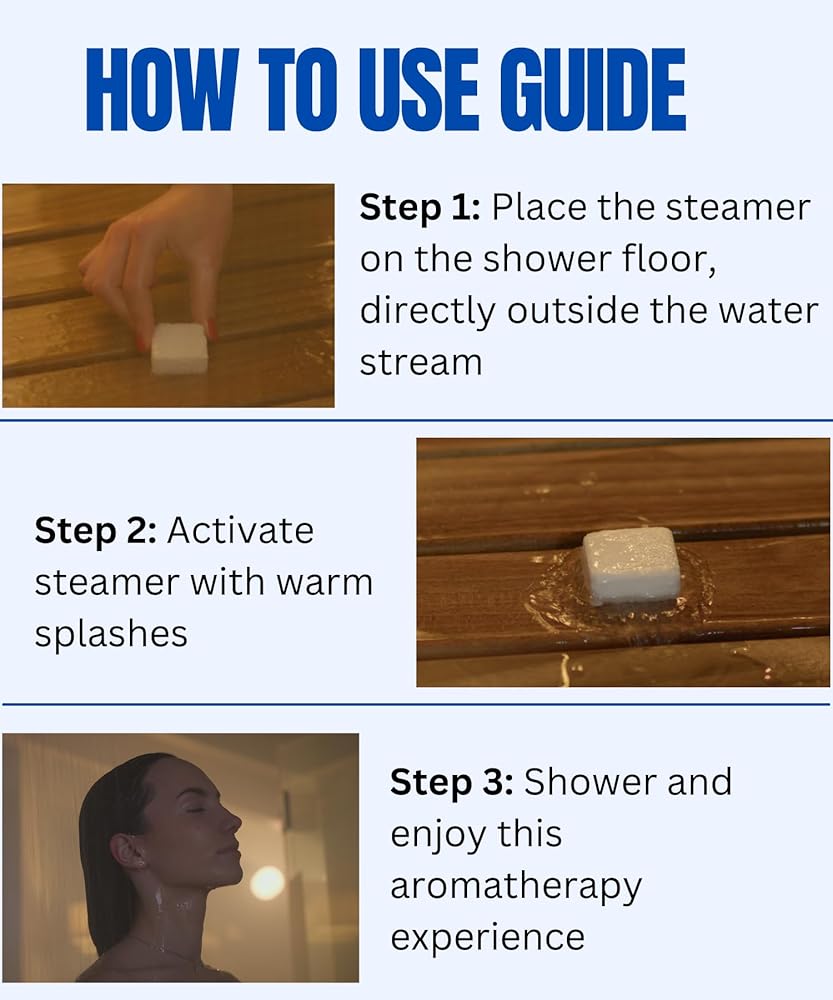 HOW TO USE GUIDE

Step 1: Place the steamer on the shower floor, directly outside the water stream

Step 2: Activate steamer with warm splashes

Step 3: Shower and enjoy this aromatherapy experience